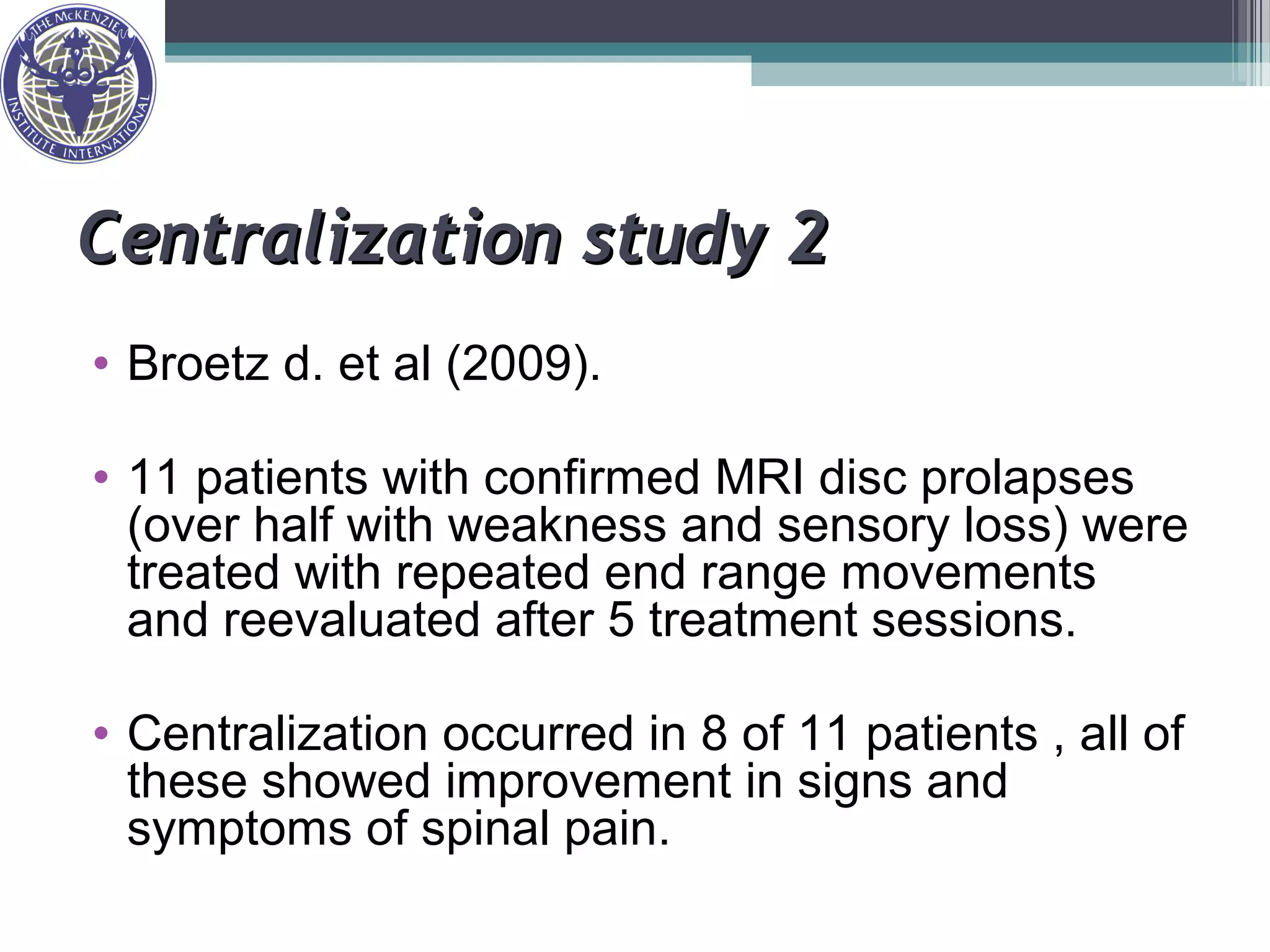 THE McKENZIE INSTITUTE INTERNATIONAL

Centralization study 2

• Broetz d. et al (2009).

• 11 patients with confirmed MRI disc prolapses (over half with weakness and sensory loss) were treated with repeated end range movements and reevaluated after 5 treatment sessions.

• Centralization occurred in 8 of 11 patients , all of these showed improvement in signs and symptoms of spinal pain.